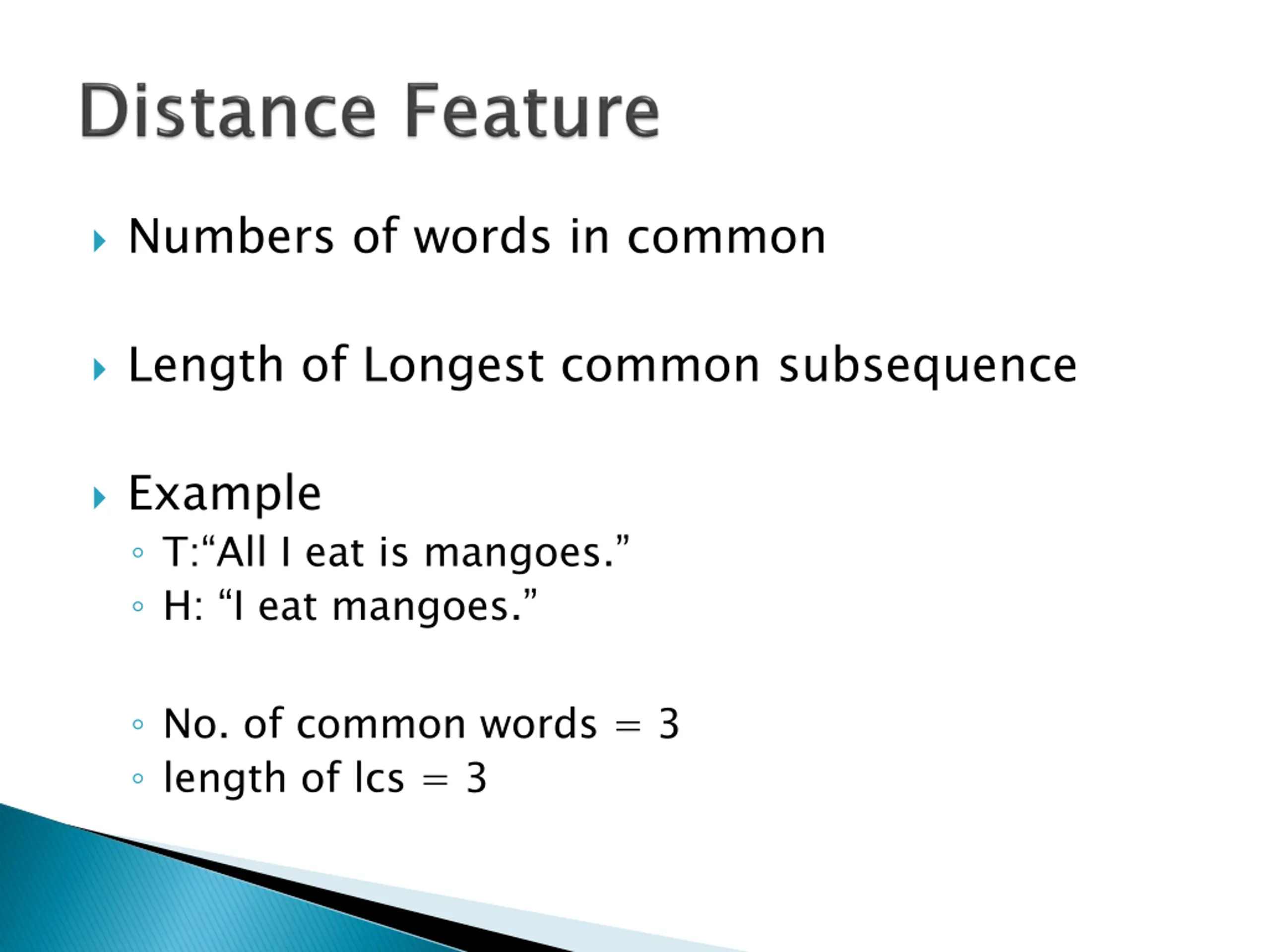 Distance Feature

Numbers of words in common

Length of Longest common subsequence

Example

T:“All I eat is mangoes.”

H: “I eat mangoes.”

No. of common words = 3

length of lcs = 3